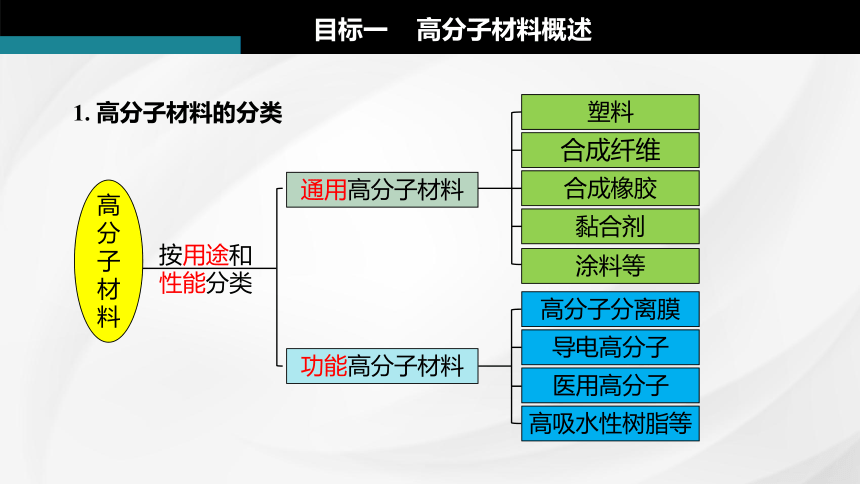 目标一　高分子材料概述

1. 高分子材料的分类

高分子材料

按用途和性能分类

通用高分子材料

塑料
合成纤维
合成橡胶
黏合剂
涂料等

功能高分子材料

高分子分离膜
导电高分子
医用高分子
高吸水性树脂等